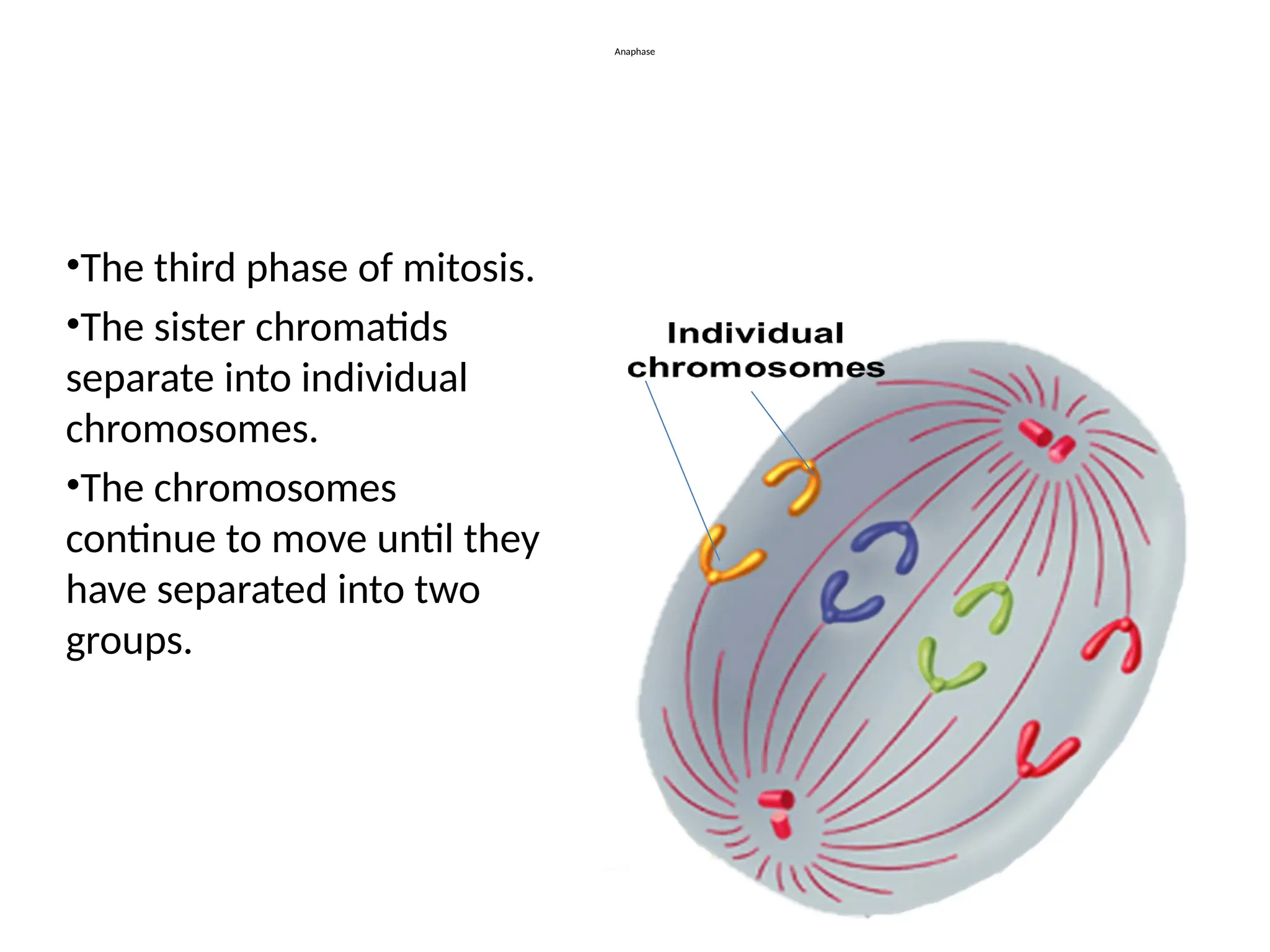 Anaphase

•The third phase of mitosis.

•The sister chromatids separate into individual chromosomes.

•The chromosomes continue to move until they have separated into two groups.

Individual chromosomes